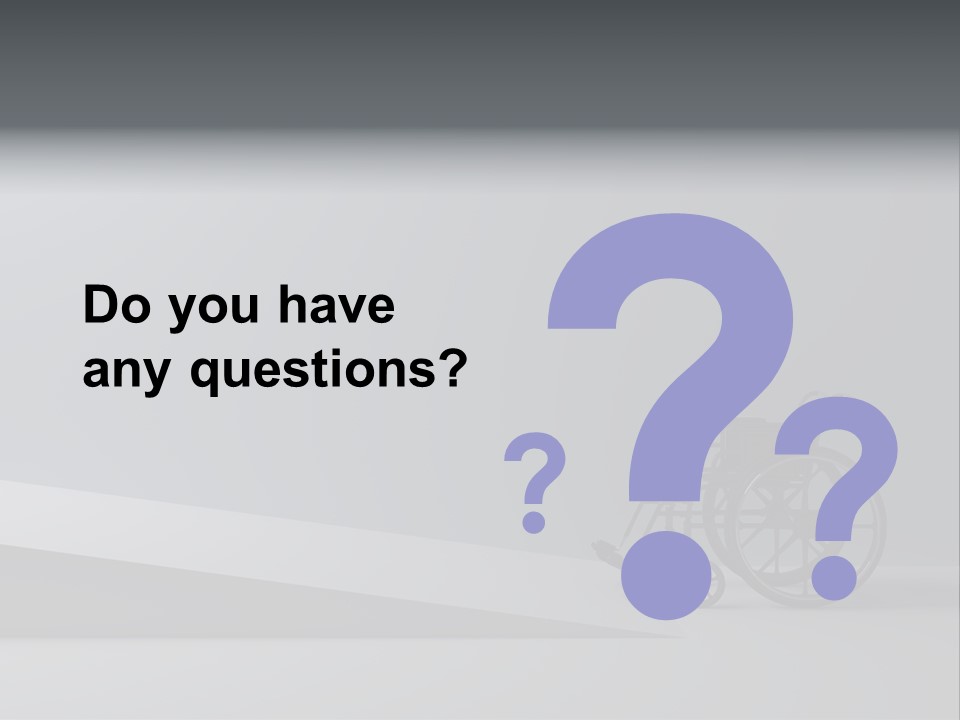 Do you have any questions?

?

?

?